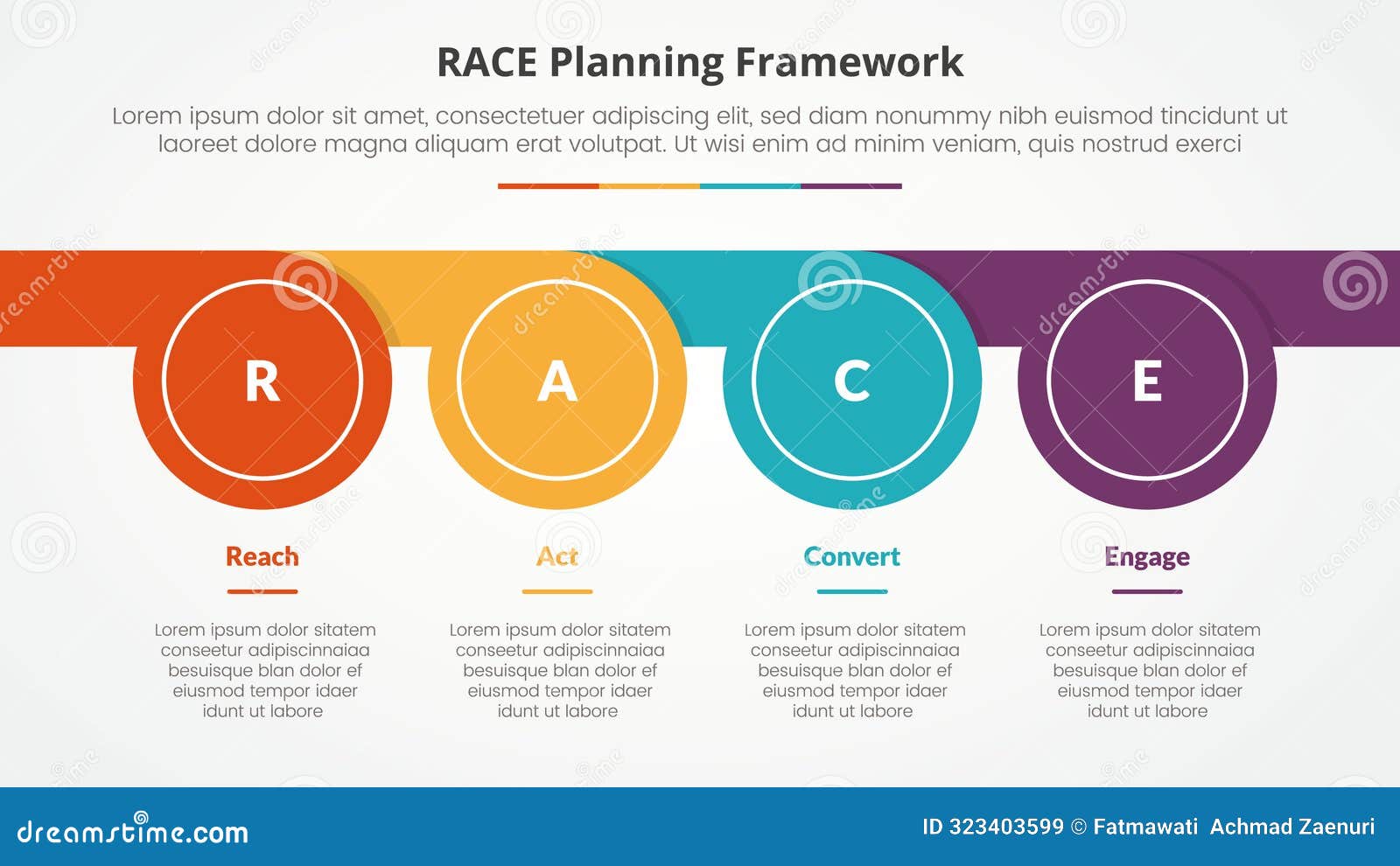 RACE Planning Framework

Lorem ipsum dolor sit amet, consectetuer adipiscing elit, sed diam nonummy nibh euismod tincidunt ut laoreet dolore magna aliquam erat volutpat. Ut wisi enim ad minim veniam, quis nostrud exerci

R

A

C

E

Reach

Lorem ipsum dolor sitatem conseetur adipiscinnaiaa besuisque blan dolor ef eiusmod tempor idaer idunt ut labore

Act

Lorem ipsum dolor sitatem conseetur adipiscinnaiaa besuisque blan dolor ef eiusmod tempor idaer idunt ut labore

Convert

Lorem ipsum dolor sitatem conseetur adipiscinnaiaa besuisque blan dolor ef eiusmod tempor idaer idunt ut labore

Engage

Lorem ipsum dolor sitatem conseetur adipiscinnaiaa besuisque blan dolor ef eiusmod tempor idaer idunt ut labore

dreamstime.com

ID 323403599 © Fatmawati Achmad Zaenuri